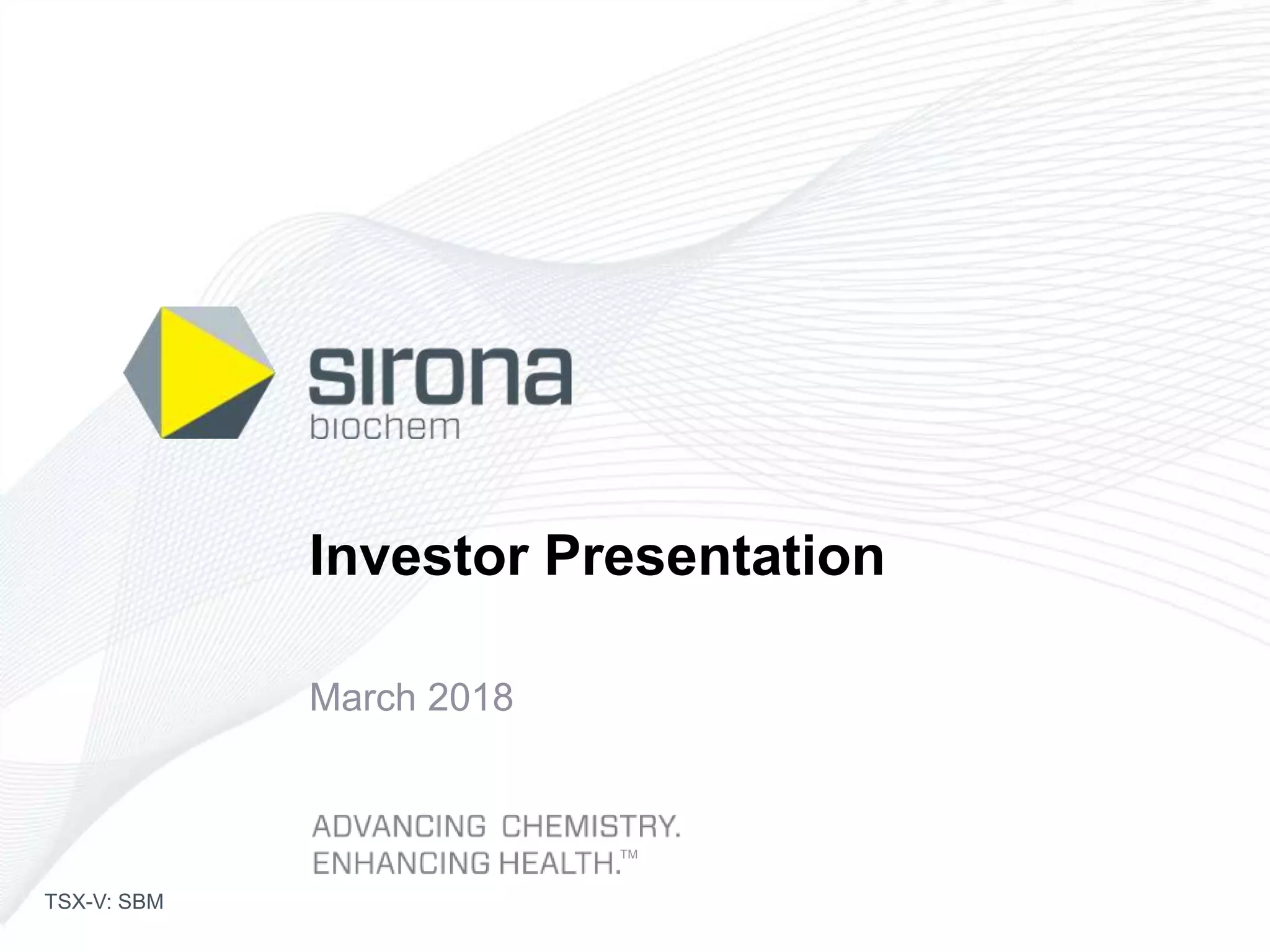 sirona
biochem

Investor Presentation

March 2018

ADVANCING CHEMISTRY.
ENHANCING HEALTH.™

TSX-V: SBM